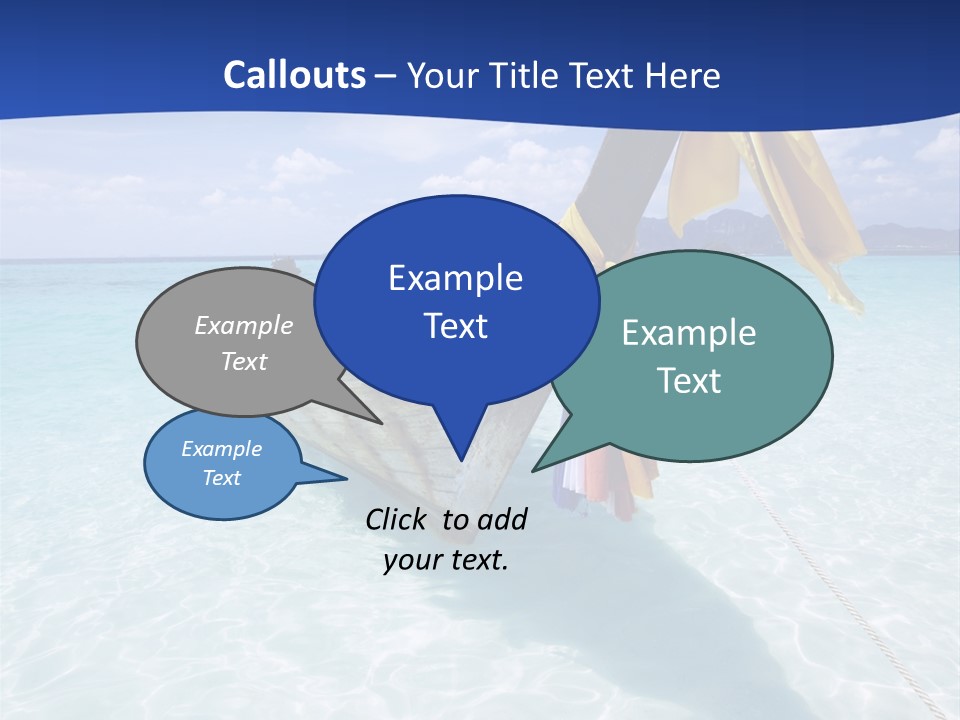 Callouts – Your Title Text Here

Example Text

Example Text

Example Text

Example Text

Click to add your text.